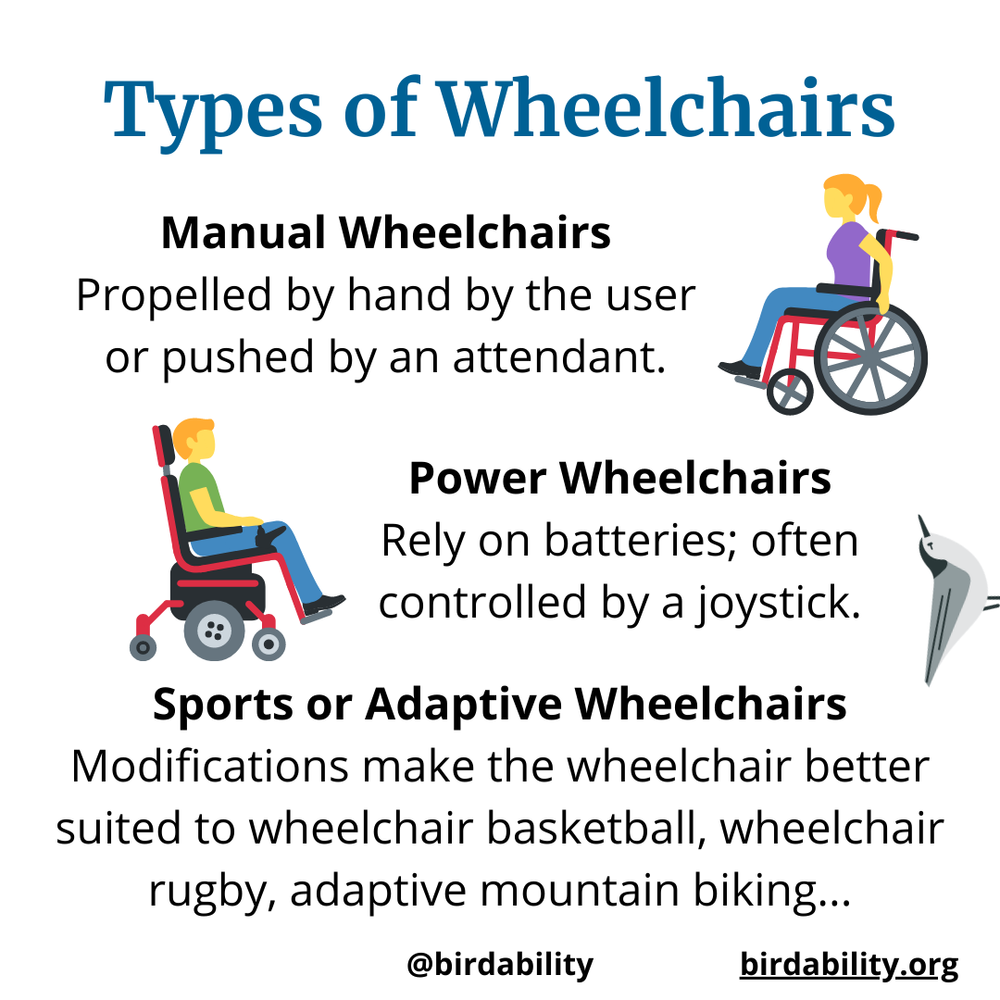 Types of Wheelchairs

Manual Wheelchairs
Propelled by hand by the user or pushed by an attendant.

Power Wheelchairs
Rely on batteries; often controlled by a joystick.

Sports or Adaptive Wheelchairs
Modifications make the wheelchair better suited to wheelchair basketball, wheelchair rugby, adaptive mountain biking...

@birdability

birdability.org